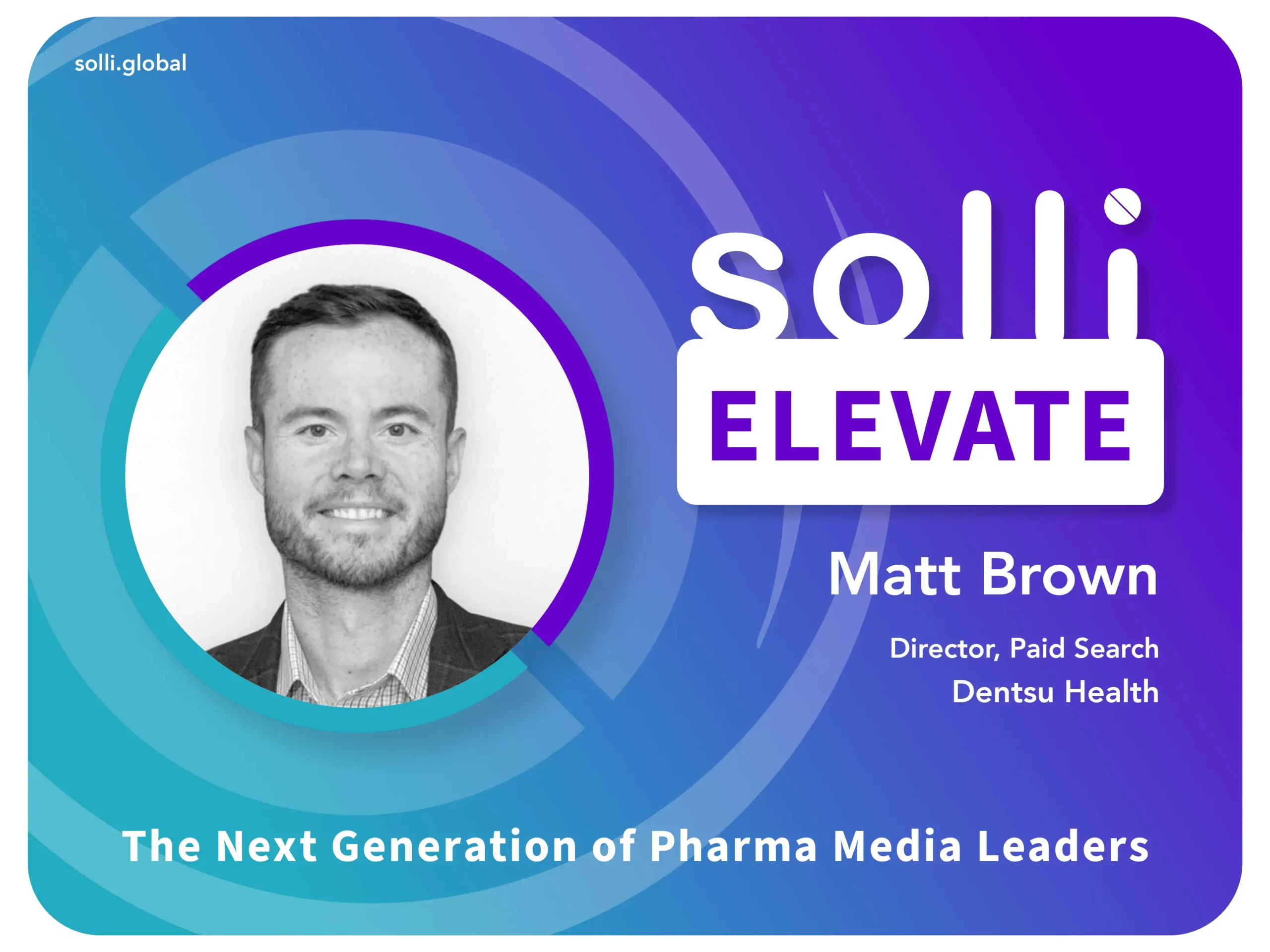 solli.global

solli

ELEVATE

Matt Brown

Director, Paid Search

Dentsu Health

The Next Generation of Pharma Media Leaders